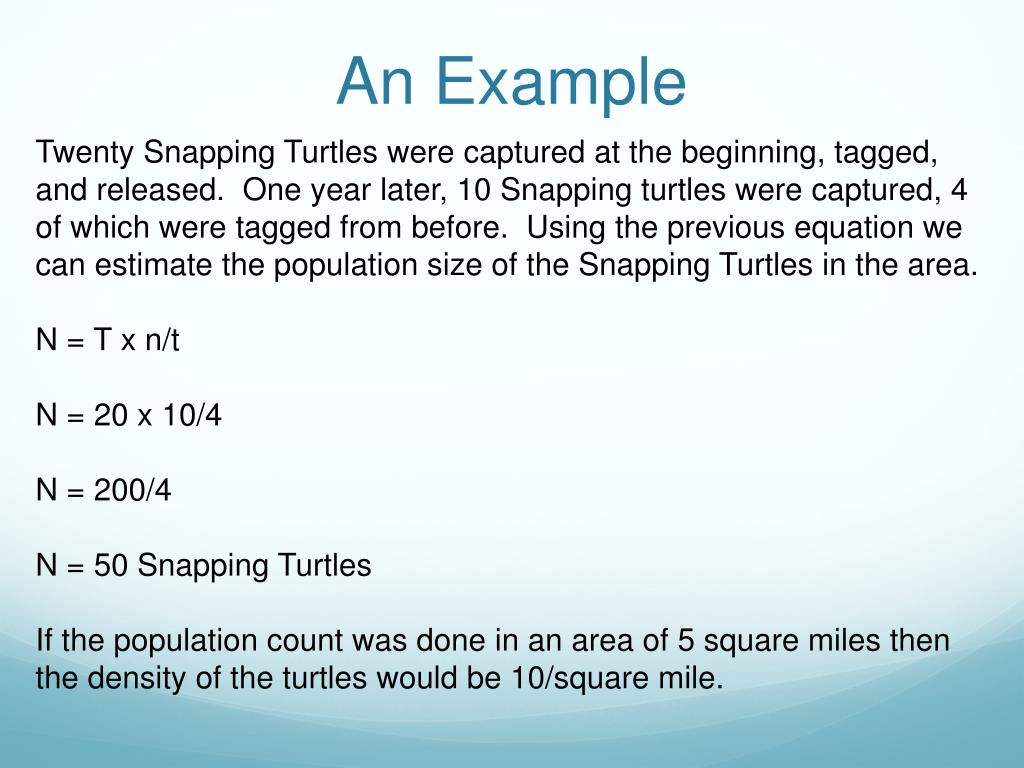 An Example

Twenty Snapping Turtles were captured at the beginning, tagged, and released. One year later, 10 Snapping turtles were captured, 4 of which were tagged from before. Using the previous equation we can estimate the population size of the Snapping Turtles in the area.

N = T x n/t

N = 20 x 10/4

N = 200/4

N = 50 Snapping Turtles

If the population count was done in an area of 5 square miles then the density of the turtles would be 10/square mile.